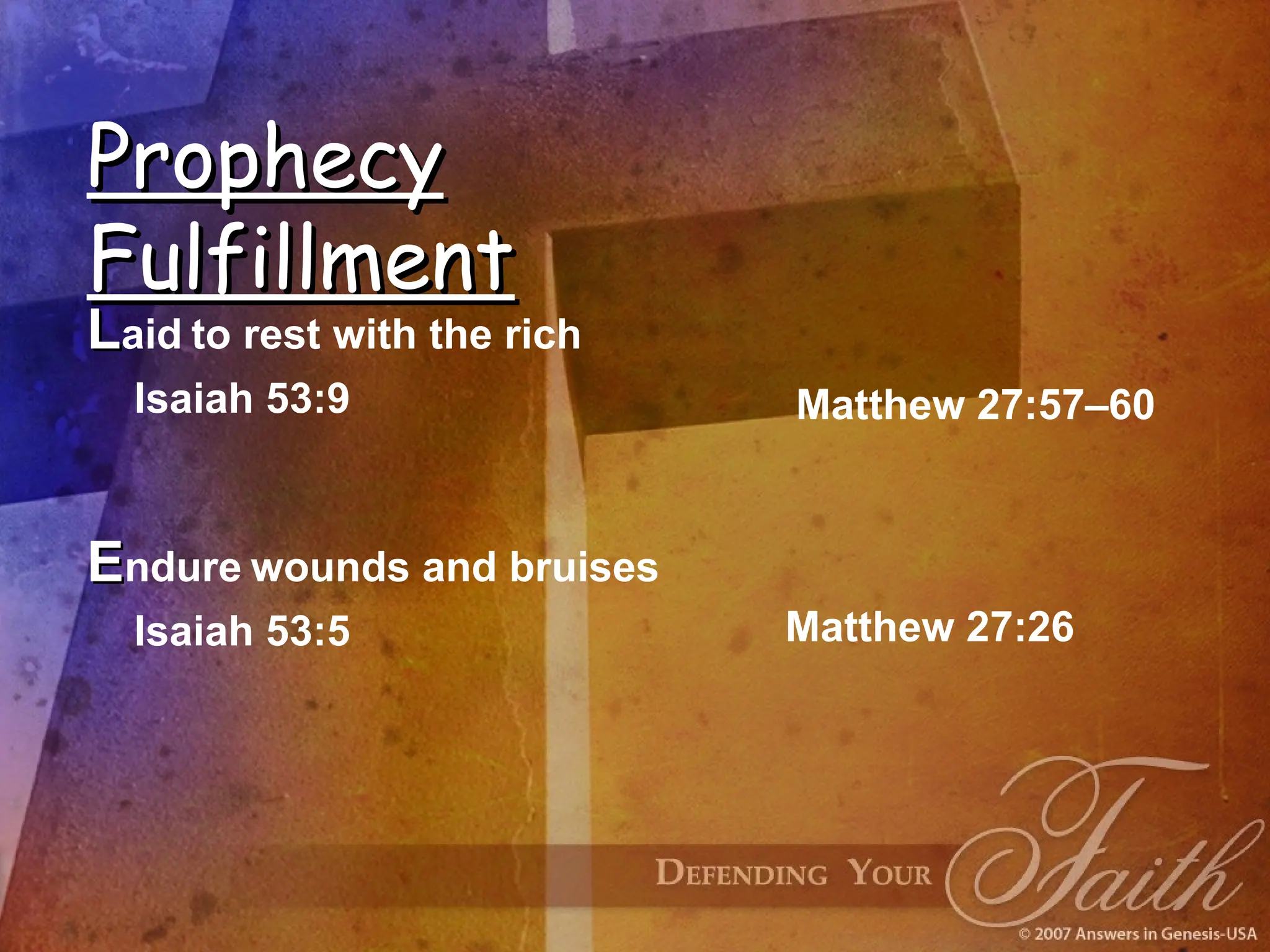 Prophecy Fulfillment

Laid to rest with the rich

Isaiah 53:9

Matthew 27:57–60

Endure wounds and bruises

Isaiah 53:5

Matthew 27:26

DEFENDING YOUR Faith

© 2007 Answers in Genesis-USA